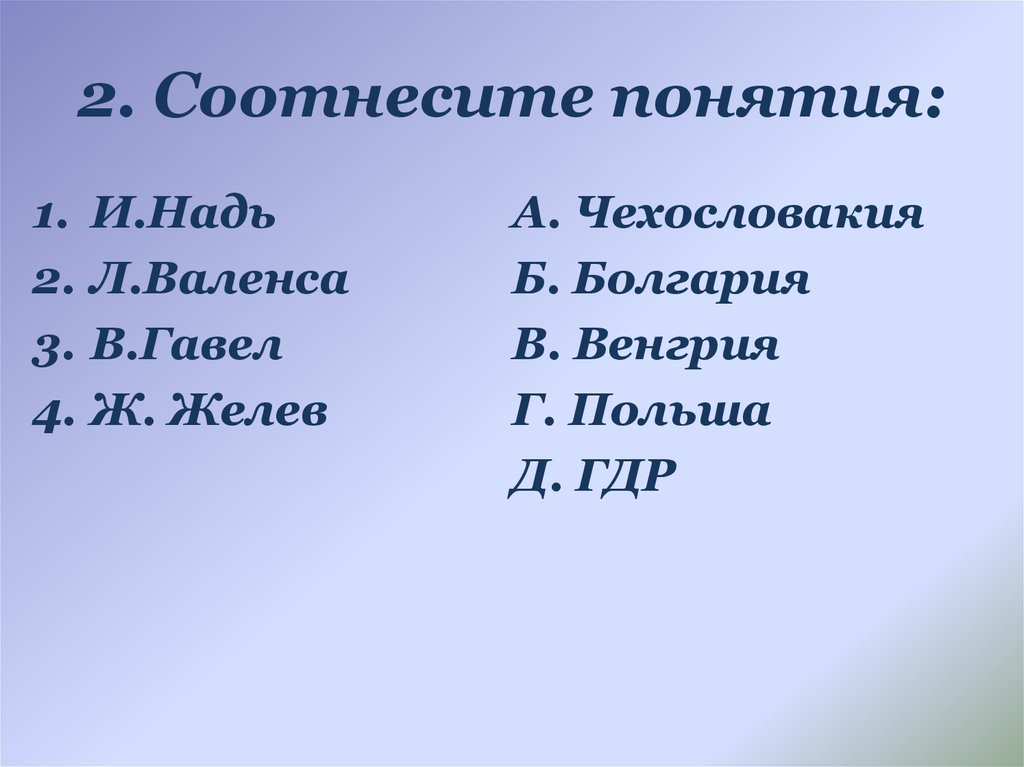 2. Соотнесите понятия:

1. И.Надь
2. Л.Валенса
3. В.Гавел
4. Ж. Желев

А. Чехословакия
Б. Болгария
В. Венгрия
Г. Польша
Д. ГДР